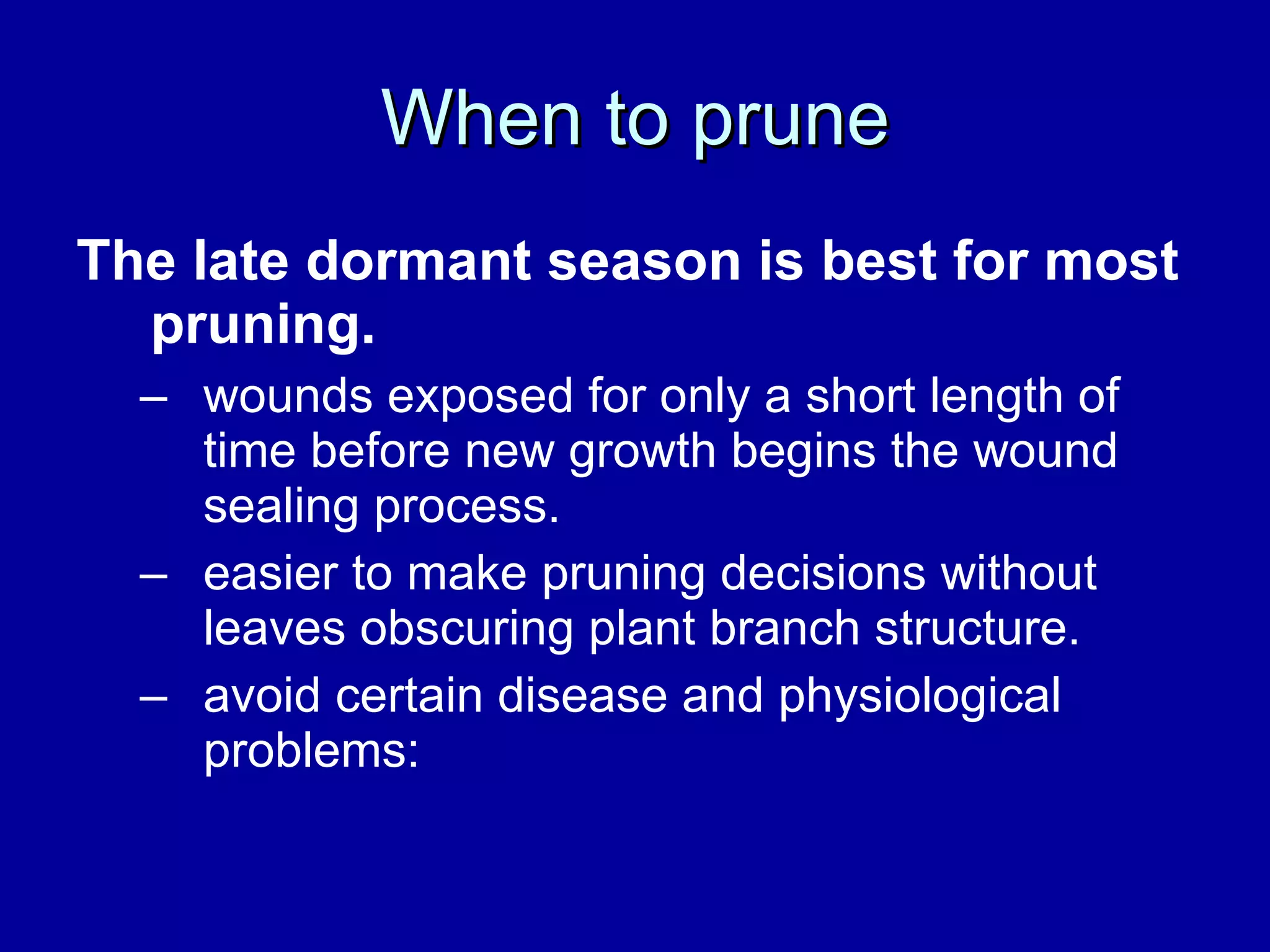 When to prune

The late dormant season is best for most pruning.

– wounds exposed for only a short length of time before new growth begins the wound sealing process.

– easier to make pruning decisions without leaves obscuring plant branch structure.

– avoid certain disease and physiological problems: